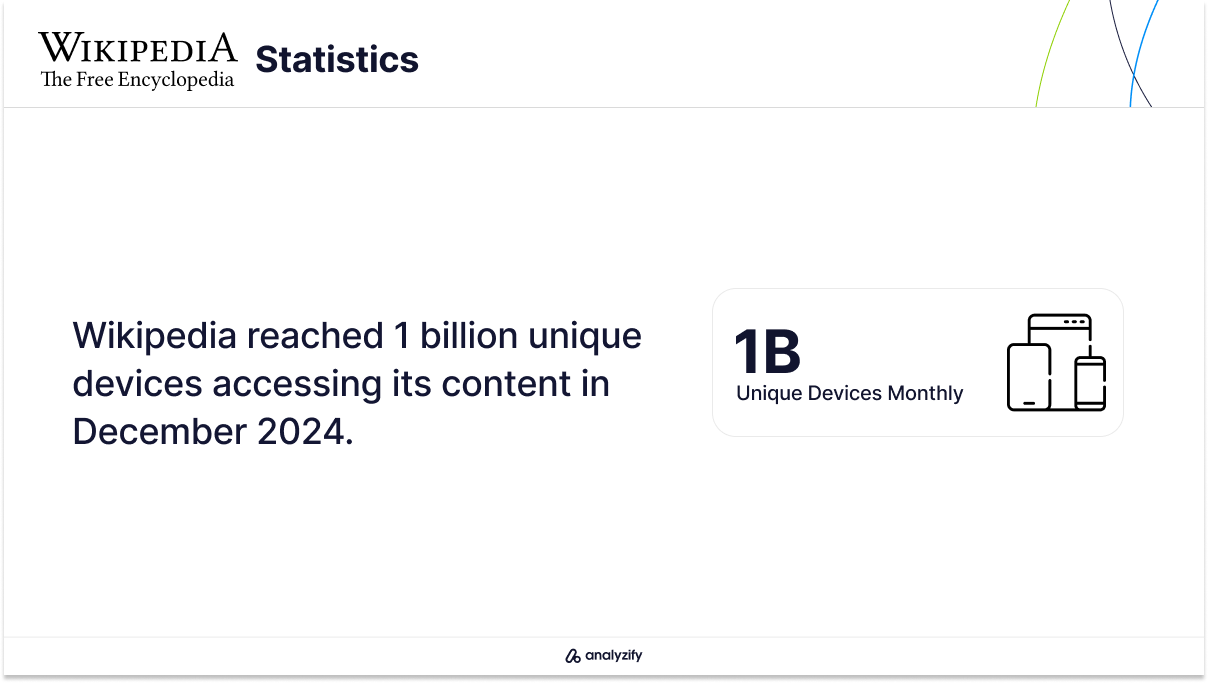 WIKIPEDIA
The Free Encyclopedia
Statistics

Wikipedia reached 1 billion unique devices accessing its content in December 2024.

1B
Unique Devices Monthly

analyzify